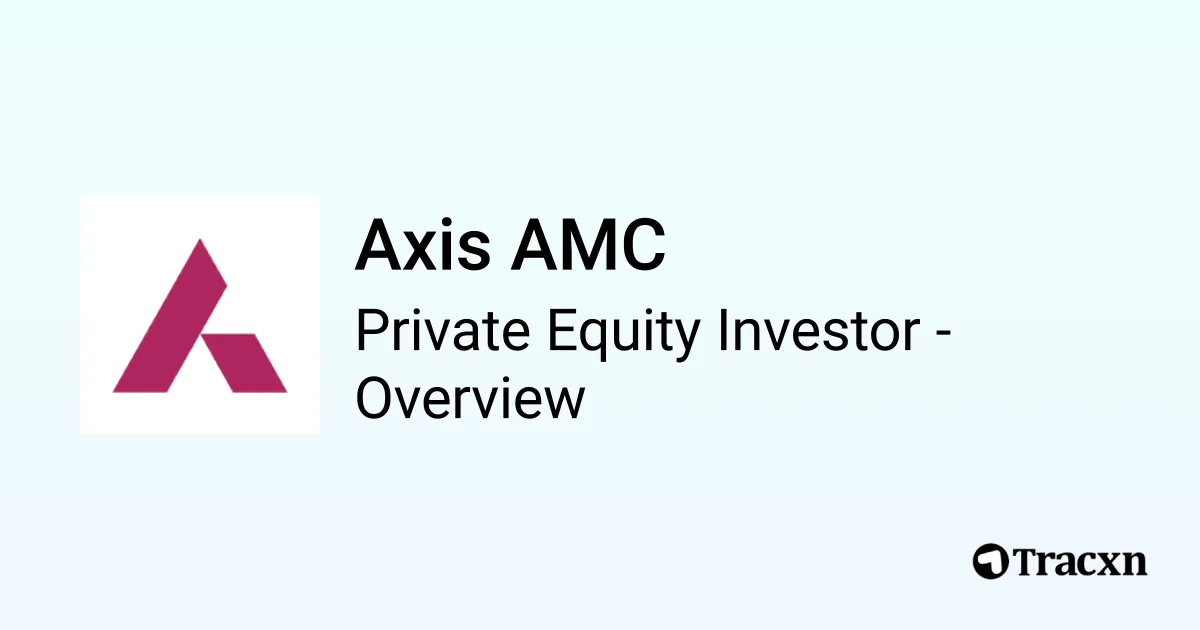 Axis AMC

Private Equity Investor - Overview

Tracxn